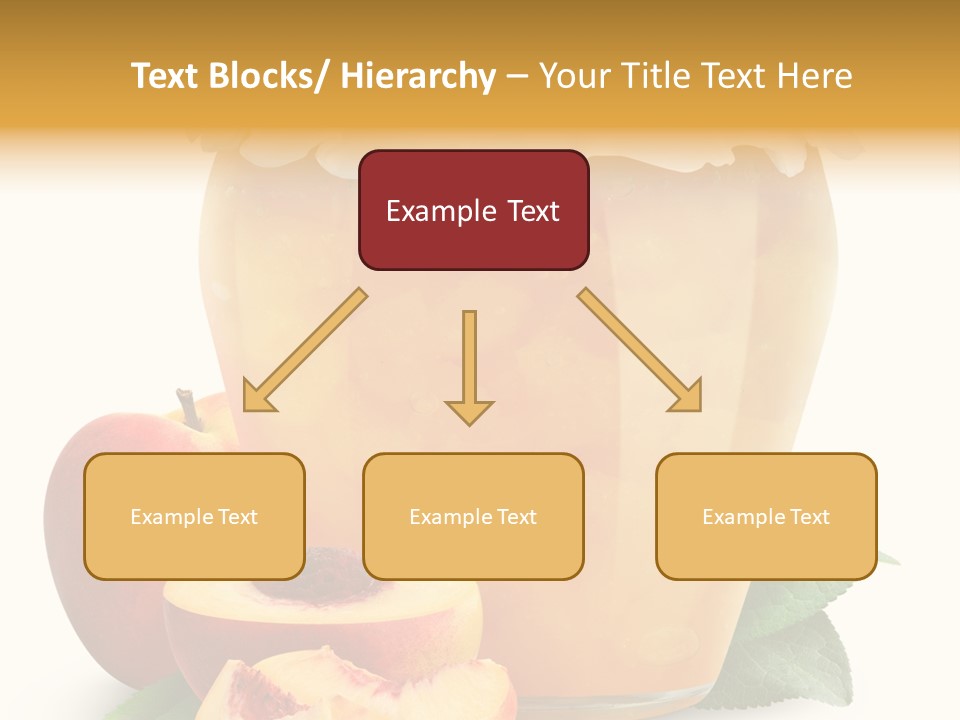 Text Blocks/ Hierarchy – Your Title Text Here

Example Text

Example Text

Example Text

Example Text